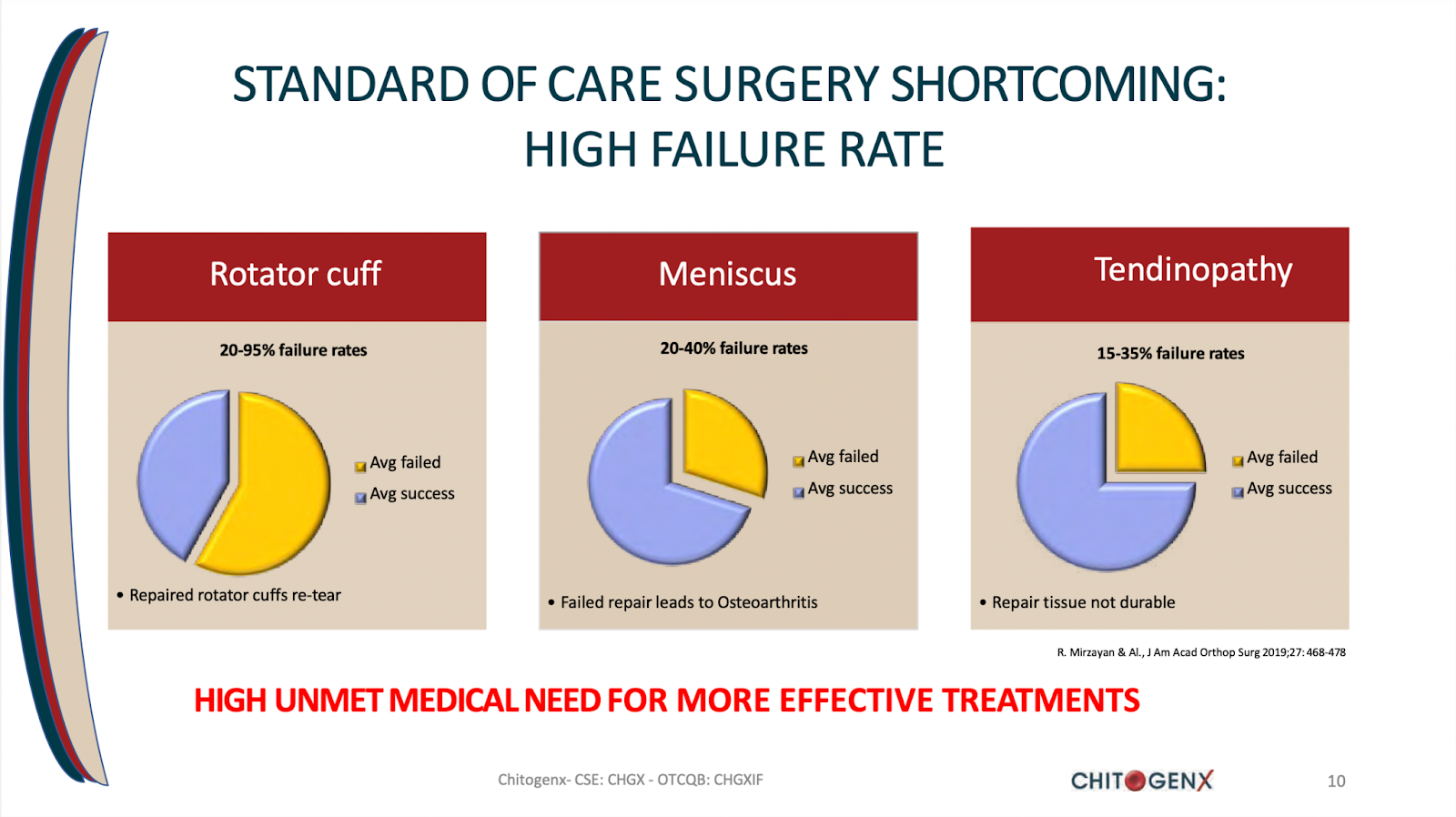 STANDARD OF CARE SURGERY SHORTCOMING: HIGH FAILURE RATE

Rotator cuff

20-95% failure rates

Avg failed
Avg success

• Repaired rotator cuffs re-tear

Meniscus

20-40% failure rates

Avg failed
Avg success

• Failed repair leads to Osteoarthritis

Tendinopathy

15-35% failure rates

Avg failed
Avg success

• Repair tissue not durable

R. Mirzayan & Al., J Am Acad Orthop Surg 2019;27: 468-478

HIGH UNMET MEDICAL NEED FOR MORE EFFECTIVE TREATMENTS

Chitogenx- CSE: CHGX - OTCQB: CHGXIF

CHITOGENX

10